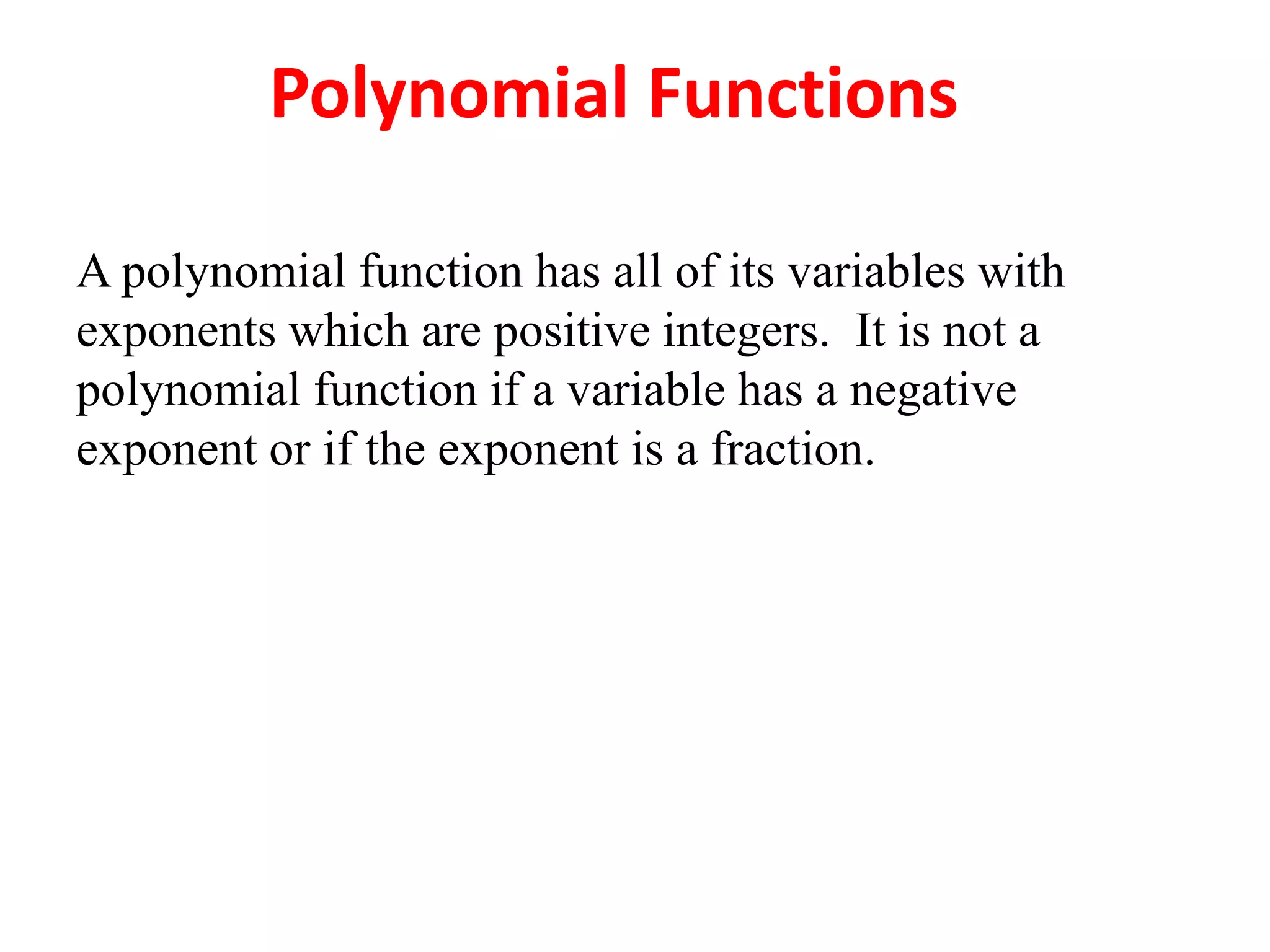 Polynomial Functions

A polynomial function has all of its variables with exponents which are positive integers.  It is not a polynomial function if a variable has a negative exponent or if the exponent is a fraction.